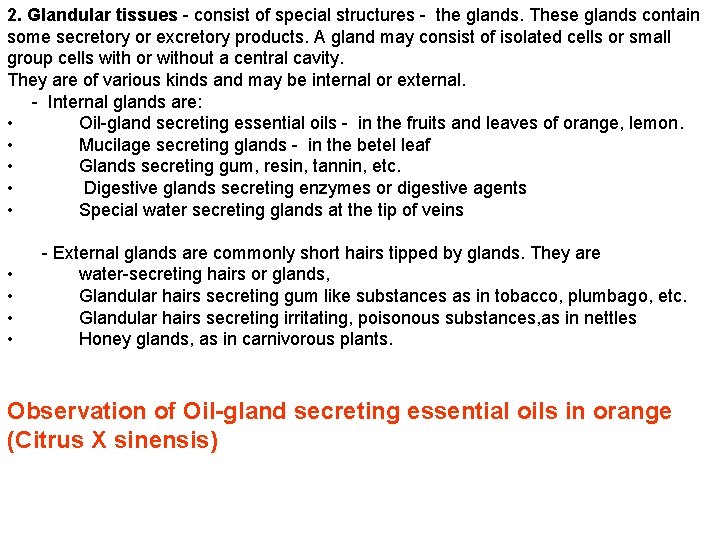 2. Glandular tissues - consist of special structures - the glands. These glands contain some secretory or excretory products. A gland may consist of isolated cells or small group cells with or without a central cavity.
They are of various kinds and may be internal or external.
- Internal glands are:
• Oil-gland secreting essential oils - in the fruits and leaves of orange, lemon.
• Mucilage secreting glands - in the betel leaf
• Glands secreting gum, resin, tannin, etc.
• Digestive glands secreting enzymes or digestive agents
• Special water secreting glands at the tip of veins

- External glands are commonly short hairs tipped by glands. They are
• water-secreting hairs or glands,
• Glandular hairs secreting gum like substances as in tobacco, plumbago, etc.
• Glandular hairs secreting irritating, poisonous substances,as in nettles
• Honey glands, as in carnivorous plants.

Observation of Oil-gland secreting essential oils in orange (Citrus X sinensis)